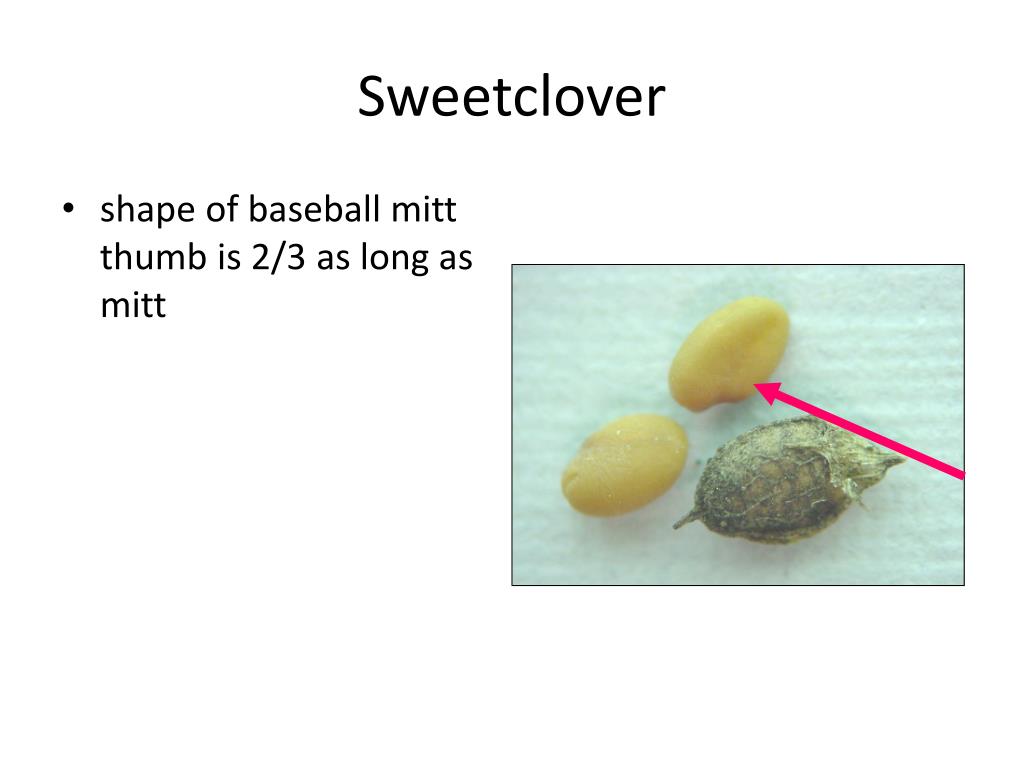 Sweetclover

• shape of baseball mitt thumb is 2/3 as long as mitt